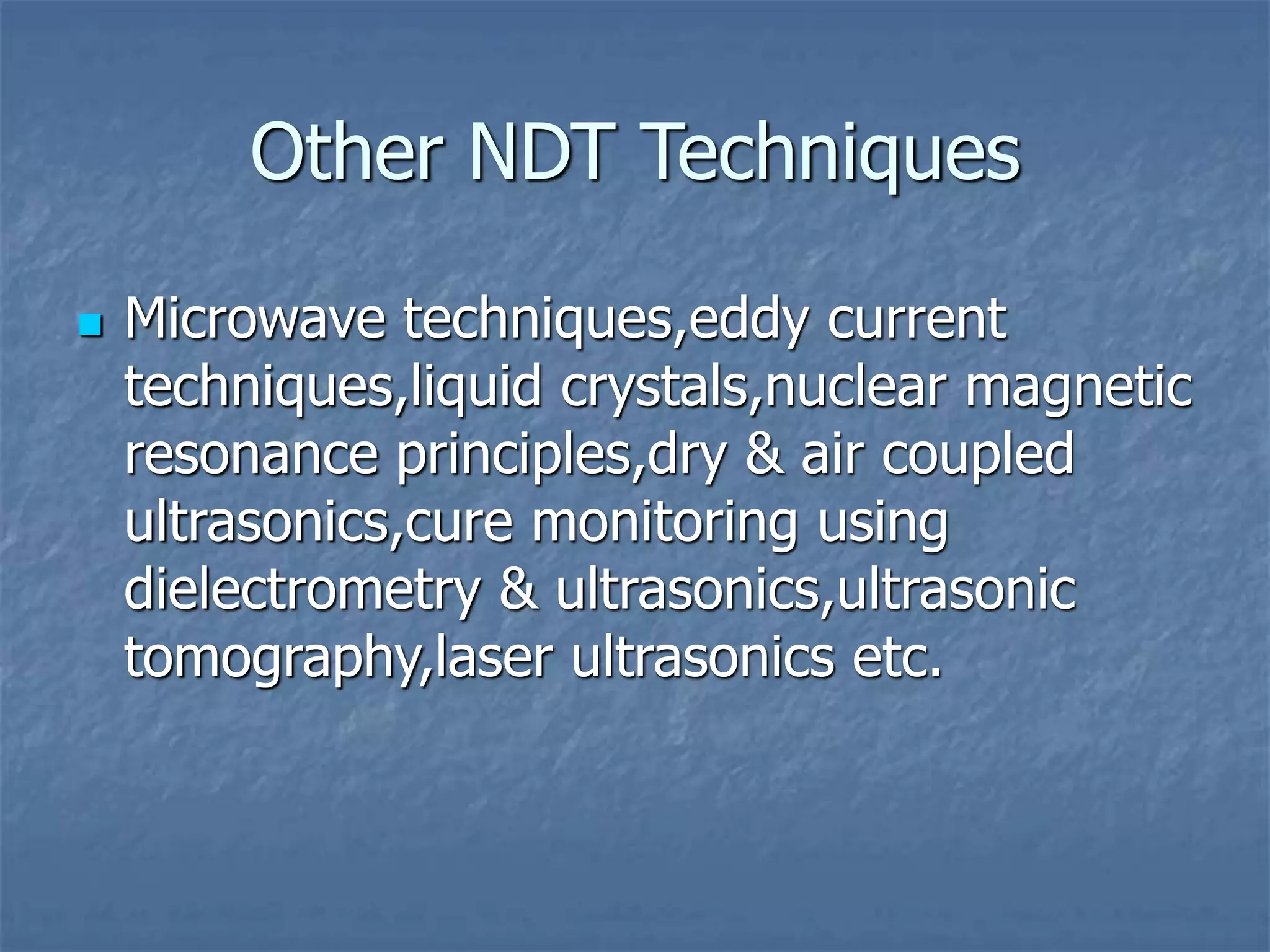 Other NDT Techniques

Microwave techniques,eddy current techniques,liquid crystals,nuclear magnetic resonance principles,dry & air coupled ultrasonics,cure monitoring using dielectrometry & ultrasonics,ultrasonic tomography,laser ultrasonics etc.